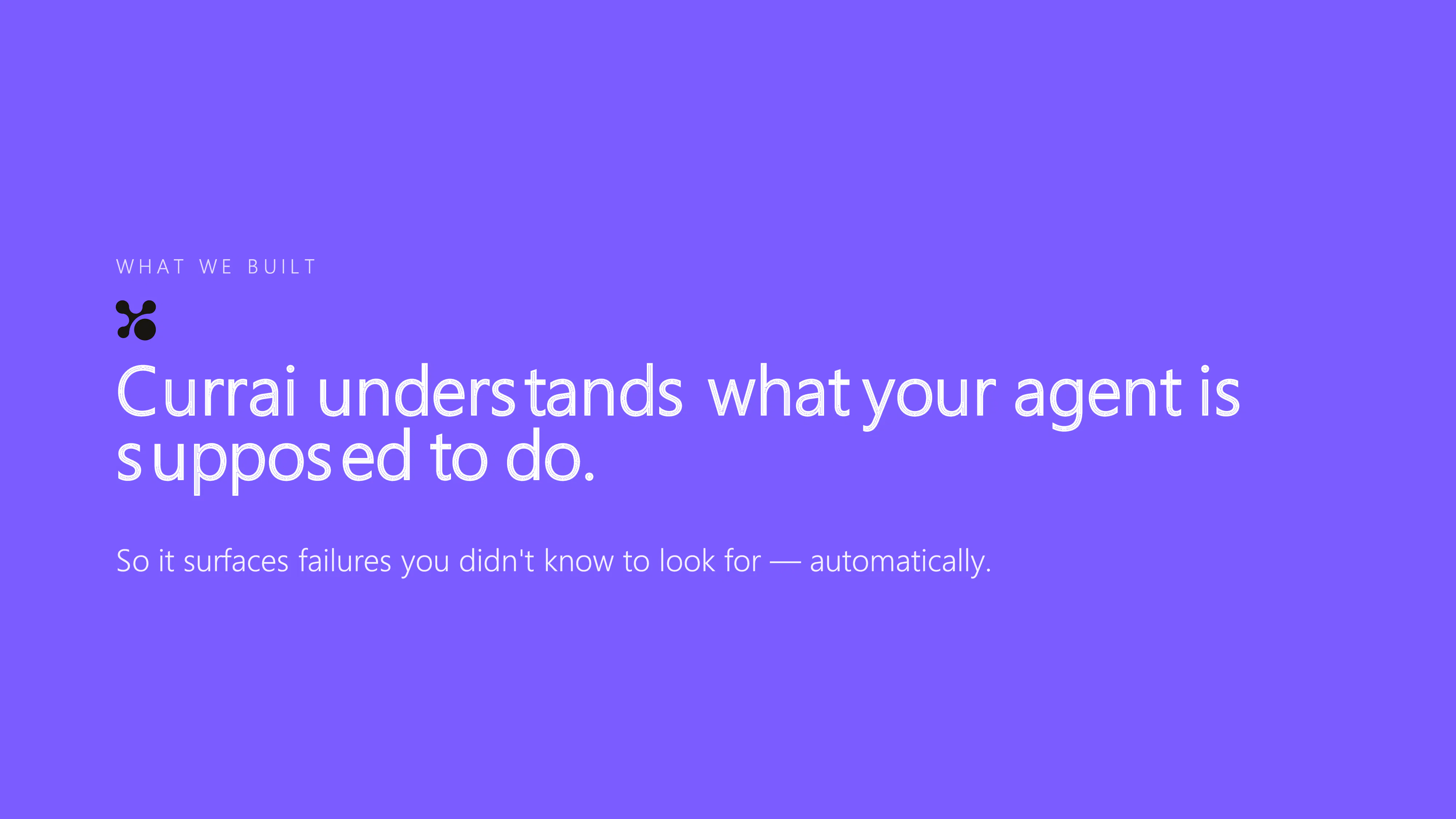 WHAT WE BUILT

Currai understands what your agent is supposed to do.

So it surfaces failures you didn't know to look for — automatically.